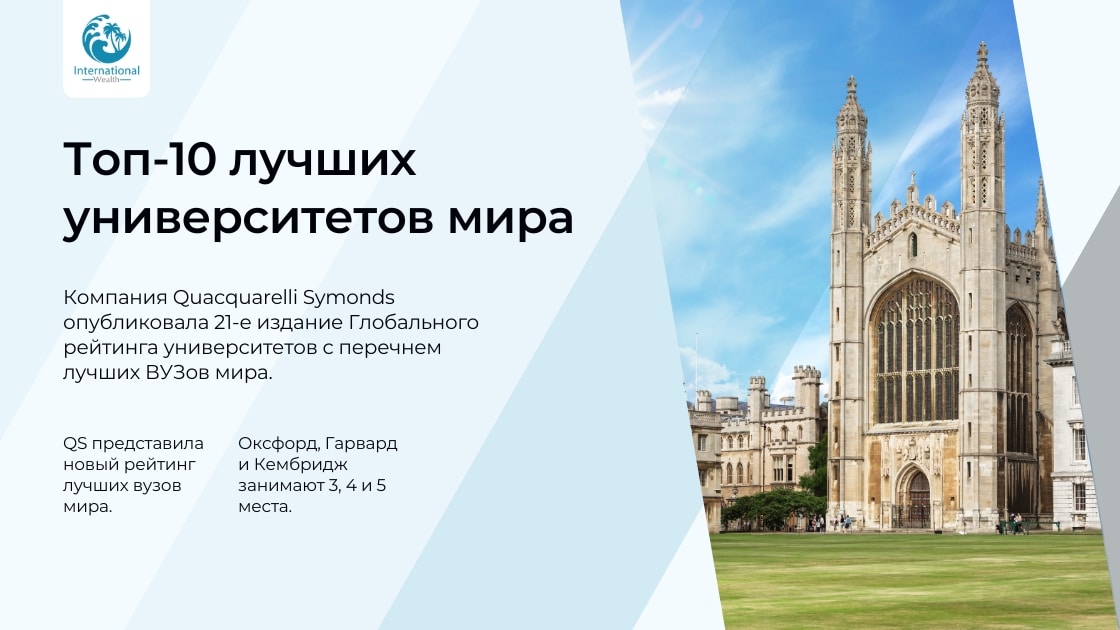 International
Wealth

Топ-10 лучших университетов мира

Компания Quacquarelli Symonds опубликовала 21-е издание Глобального рейтинга университетов с перечнем лучших ВУЗов мира.

QS представила новый рейтинг лучших вузов мира.

Оксфорд, Гарвард и Кембридж занимают 3, 4 и 5 места.